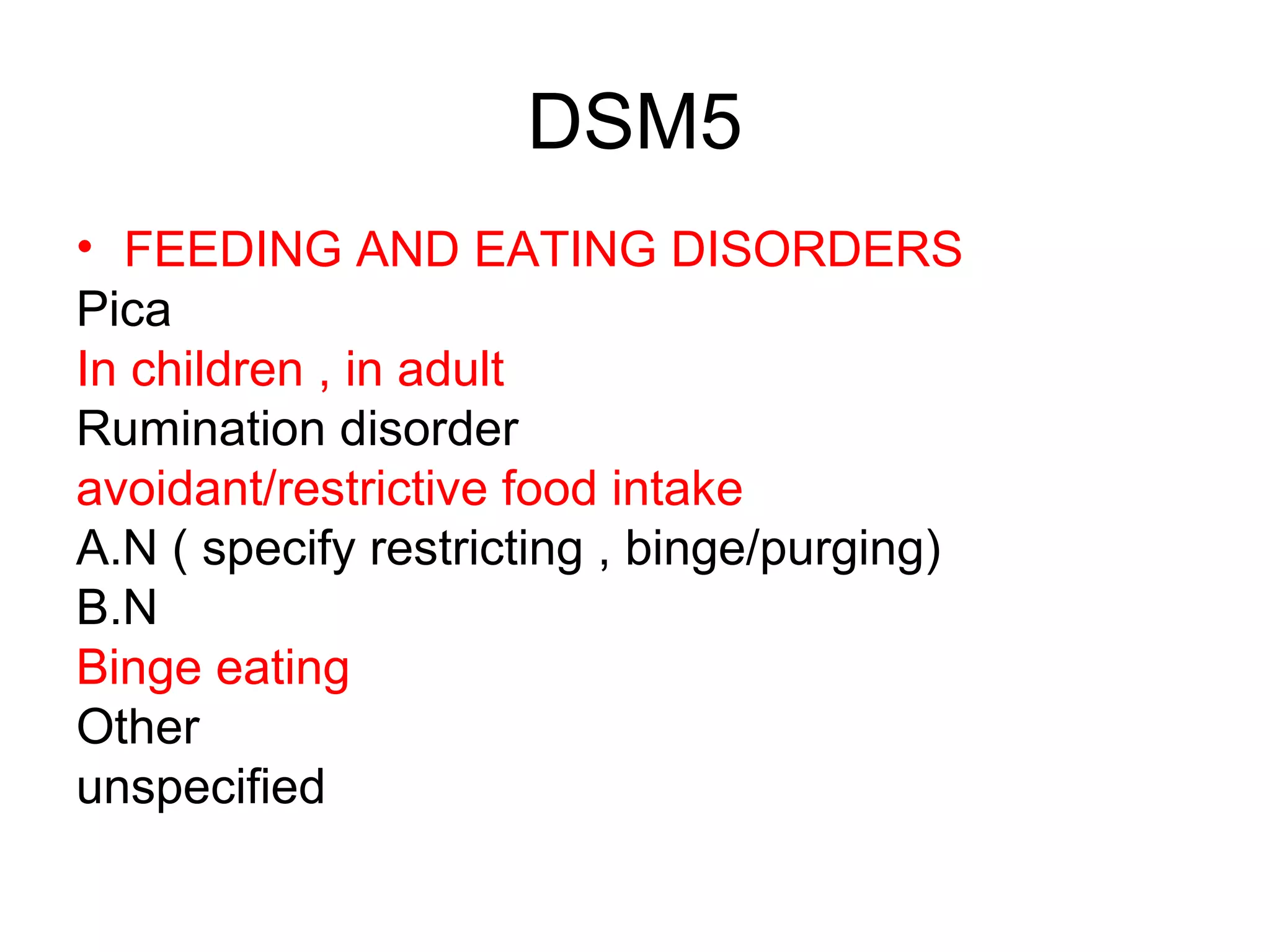 DSM5

• FEEDING AND EATING DISORDERS
Pica
In children , in adult
Rumination disorder
avoidant/restrictive food intake
A.N ( specify restricting , binge/purging)
B.N
Binge eating
Other
unspecified